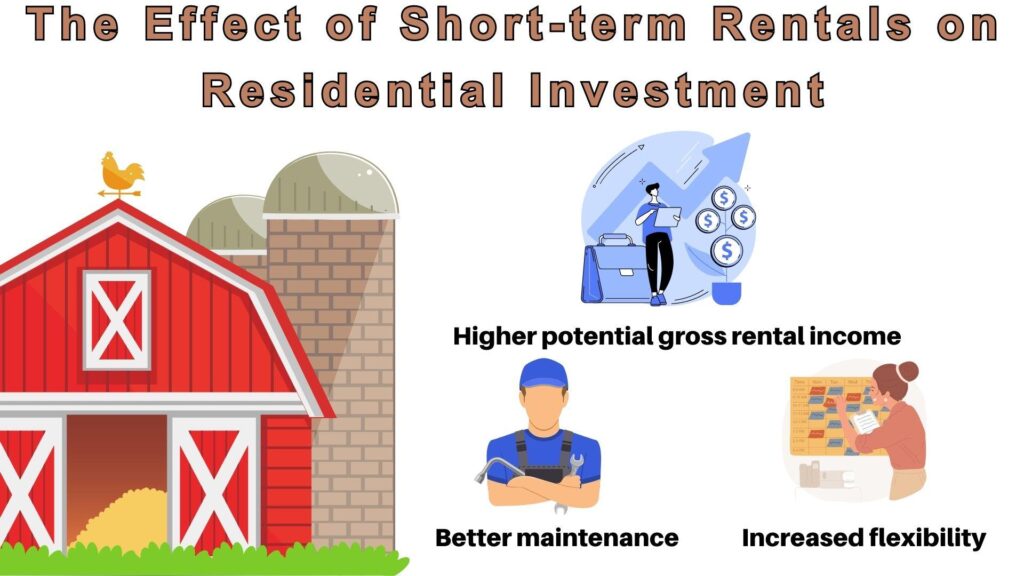 The Effect of Short-term Rentals on Residential Investment

Higher potential gross rental income

Better maintenance

Increased flexibility